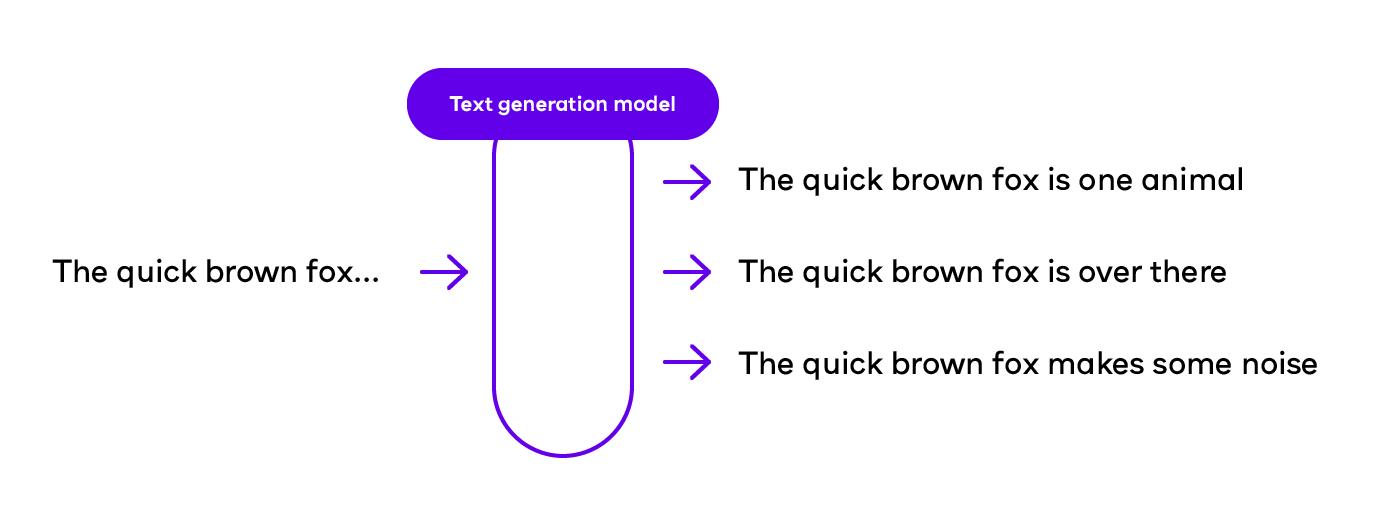 Text generation model

The quick brown fox...

The quick brown fox is one animal

The quick brown fox is over there

The quick brown fox makes some noise